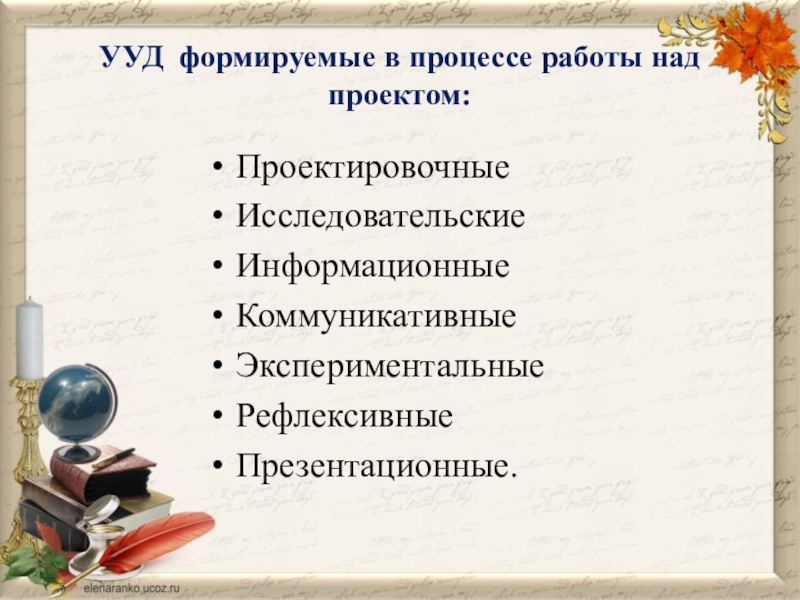 УУД формируемые в процессе работы над проектом:

• Проектировочные
• Исследовательские
• Информационные
• Коммуникативные
• Экспериментальные
• Рефлексивные
• Презентационные.

elenaranko.ucoz.ru